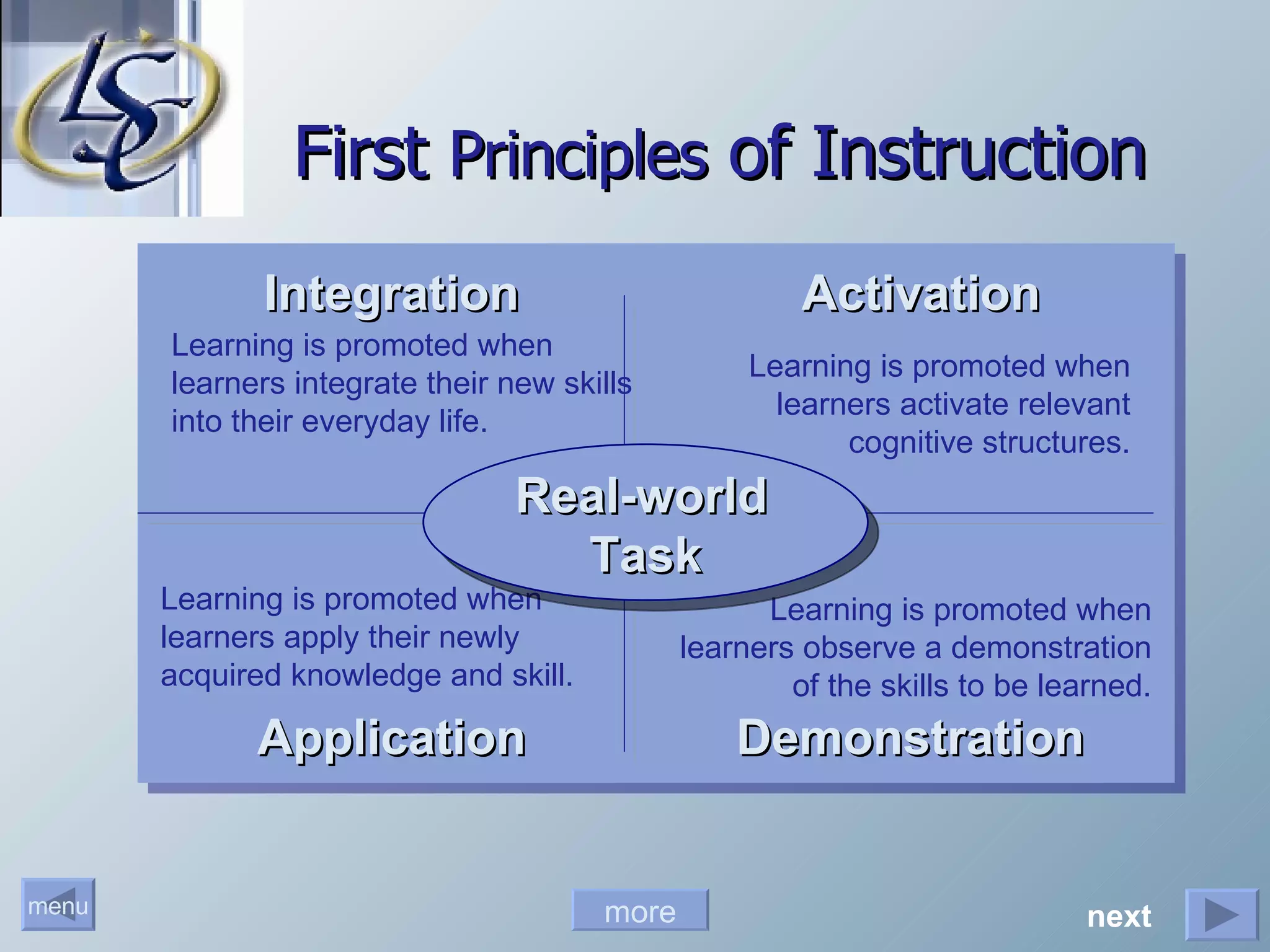 LSC

First Principles of Instruction

Integration

Learning is promoted when learners integrate their new skills into their everyday life.

Activation

Learning is promoted when learners activate relevant cognitive structures.

Real-world Task

Learning is promoted when learners apply their newly acquired knowledge and skill.

Application

Learning is promoted when learners observe a demonstration of the skills to be learned.

Demonstration

menu

more

next